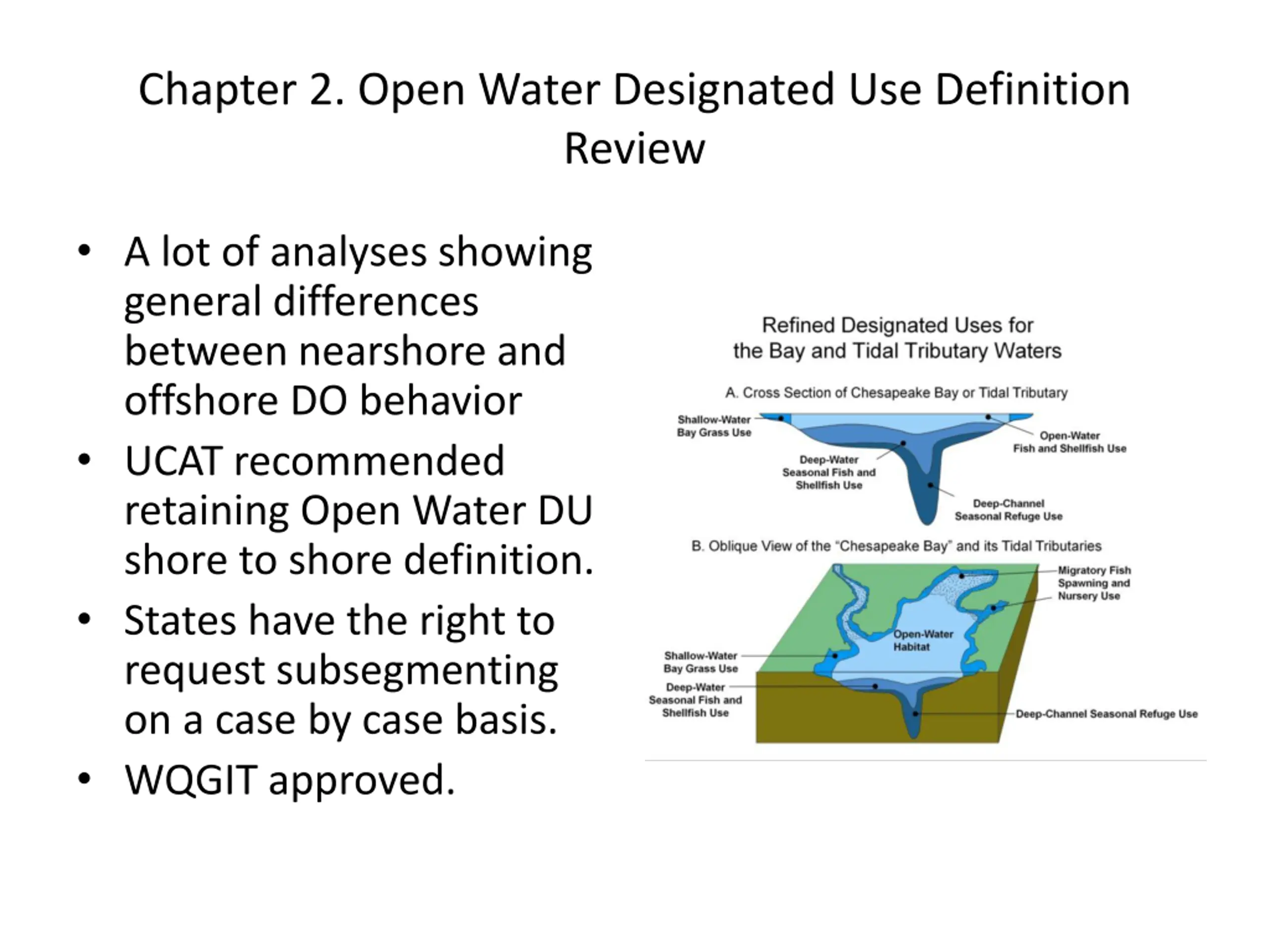 Chapter 2. Open Water Designated Use Definition Review

• A lot of analyses showing general differences between nearshore and offshore DO behavior
• UCAT recommended retaining Open Water DU shore to shore definition.
• States have the right to request subsegmenting on a case by case basis.
• WQGIT approved.

Refined Designated Uses for the Bay and Tidal Tributary Waters

A. Cross Section of Chesapeake Bay or Tidal Tributary

Shallow-Water Bay Grass Use

Open-Water Fish and Shellfish Use

Deep-Water Seasonal Fish and Shellfish Use

Deep-Channel Seasonal Refuge Use

B. Oblique View of the "Chesapeake Bay" and its Tidal Tributaries

Migratory Fish Spawning and Nursery Use

Open-Water Habitat

Shallow-Water Bay Grass Use

Deep-Water Seasonal Fish and Shellfish Use

Deep-Channel Seasonal Refuge Use